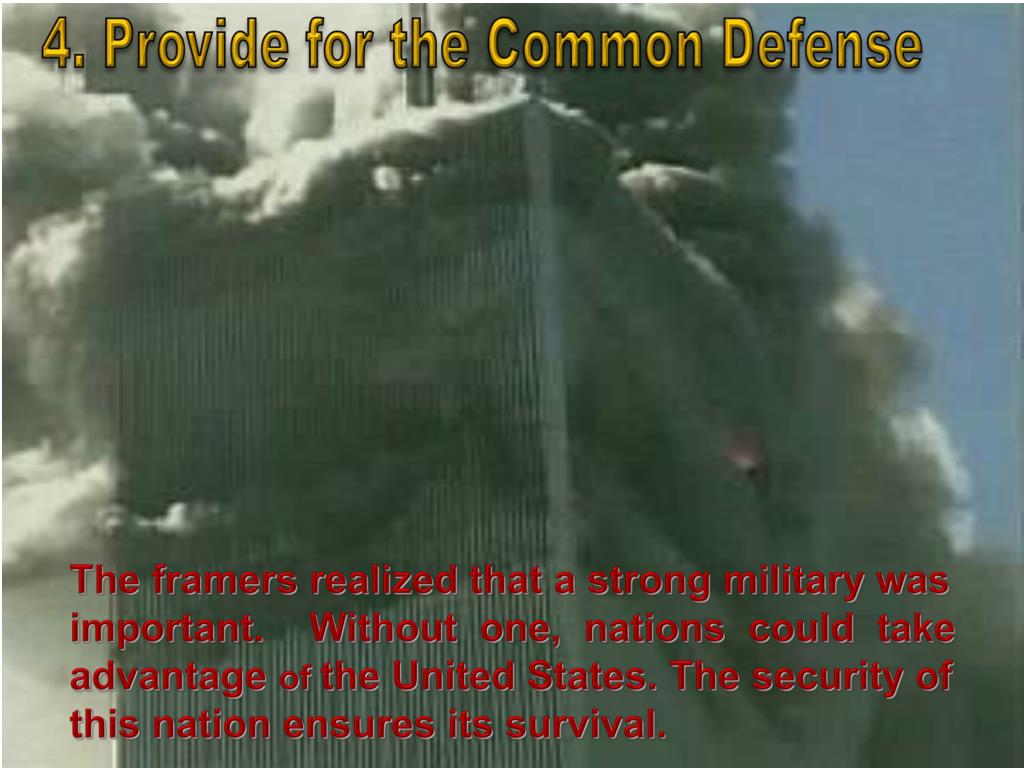 4. Provide for the Common Defense

The framers realized that a strong military was important. Without one, nations could take advantage of the United States. The security of this nation ensures its survival.